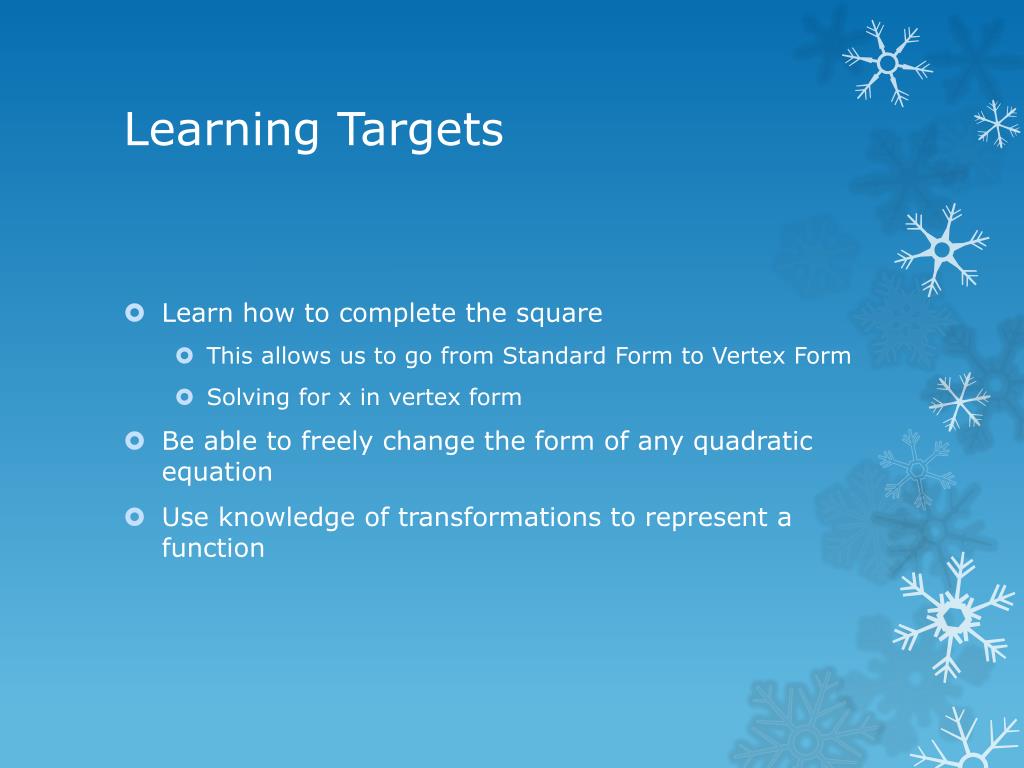 Learning Targets

Learn how to complete the square
This allows us to go from Standard Form to Vertex Form
Solving for x in vertex form
Be able to freely change the form of any quadratic equation
Use knowledge of transformations to represent a function